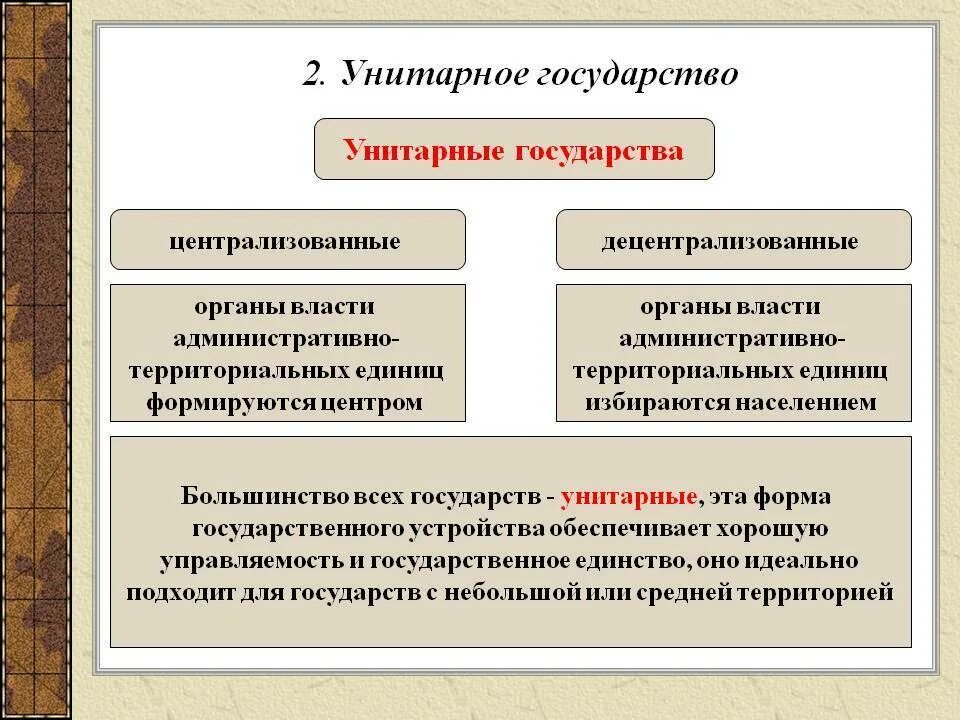 2. Унитарное государство

Унитарные государства

централизованные

органы власти административно-территориальных единиц формируются центром

децентрализованные

органы власти административно-территориальных единиц избираются населением

Большинство всех государств - унитарные, эта форма государственного устройства обеспечивает хорошую управляемость и государственное единство, оно идеально подходит для государств с небольшой или средней территорией